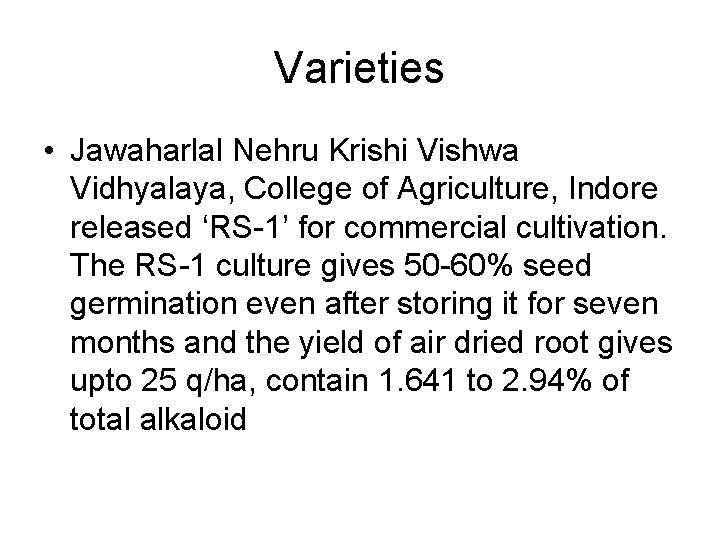 Varieties

• Jawaharlal Nehru Krishi Vishwa Vidhyalaya, College of Agriculture, Indore released ‘RS-1’ for commercial cultivation. The RS-1 culture gives 50-60% seed germination even after storing it for seven months and the yield of air dried root gives upto 25 q/ha, contain 1.641 to 2.94% of total alkaloid